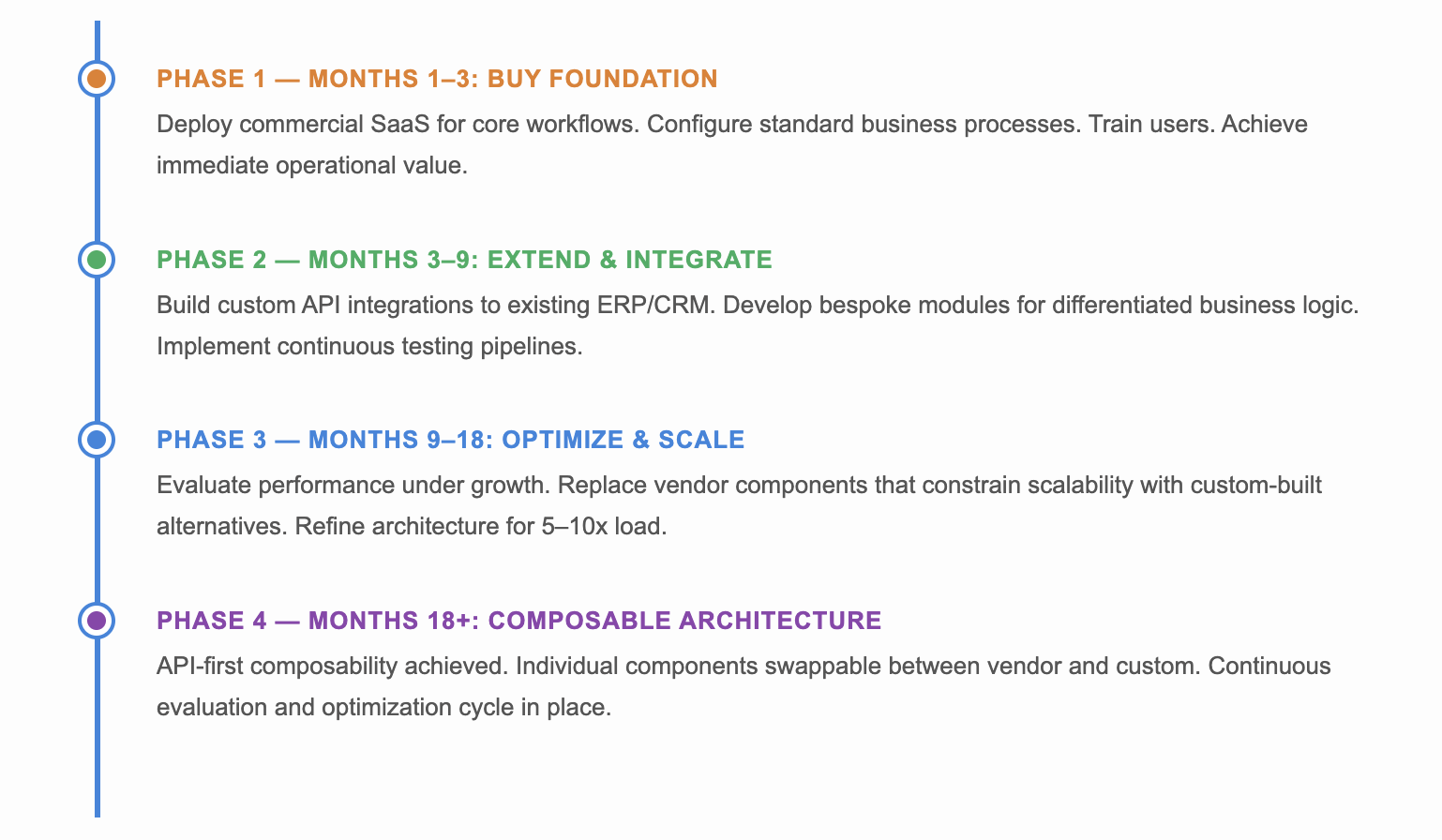 PHASE 1 — MONTHS 1–3: BUY FOUNDATION

Deploy commercial SaaS for core workflows. Configure standard business processes. Train users. Achieve immediate operational value.

PHASE 2 — MONTHS 3–9: EXTEND & INTEGRATE

Build custom API integrations to existing ERP/CRM. Develop bespoke modules for differentiated business logic. Implement continuous testing pipelines.

PHASE 3 — MONTHS 9–18: OPTIMIZE & SCALE

Evaluate performance under growth. Replace vendor components that constrain scalability with custom-built alternatives. Refine architecture for 5–10x load.

PHASE 4 — MONTHS 18+: COMPOSABLE ARCHITECTURE

API-first composability achieved. Individual components swappable between vendor and custom. Continuous evaluation and optimization cycle in place.